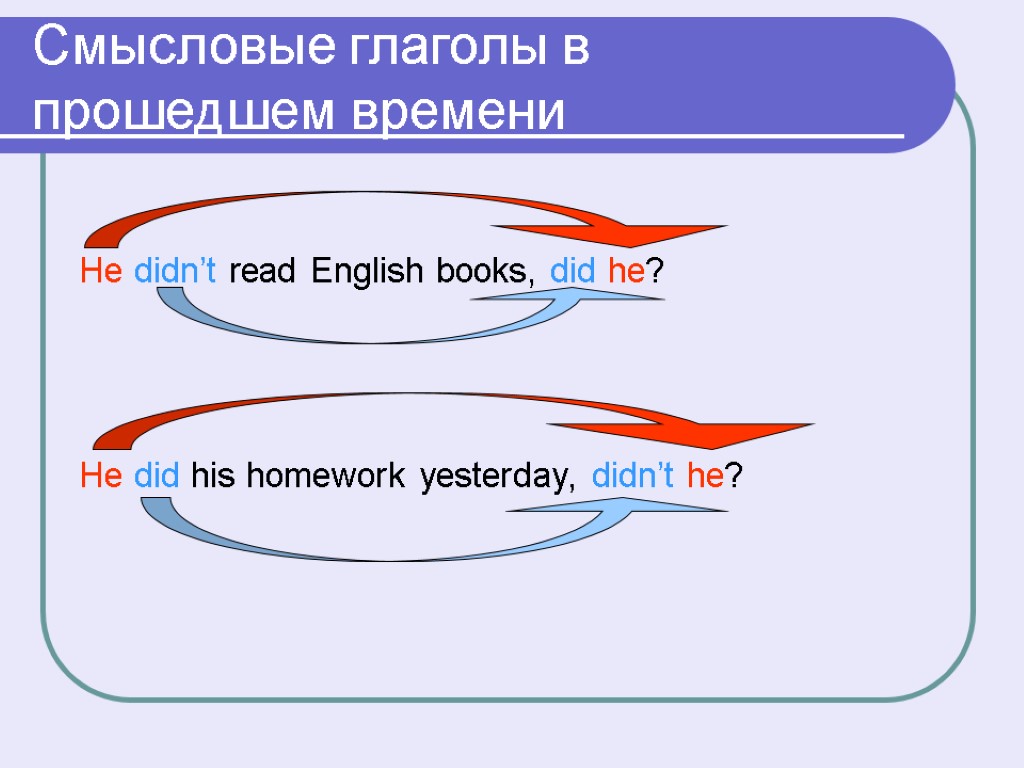 Смысловые глаголы в прошедшем времени

He didn’t read English books, did he?

He did his homework yesterday, didn’t he?